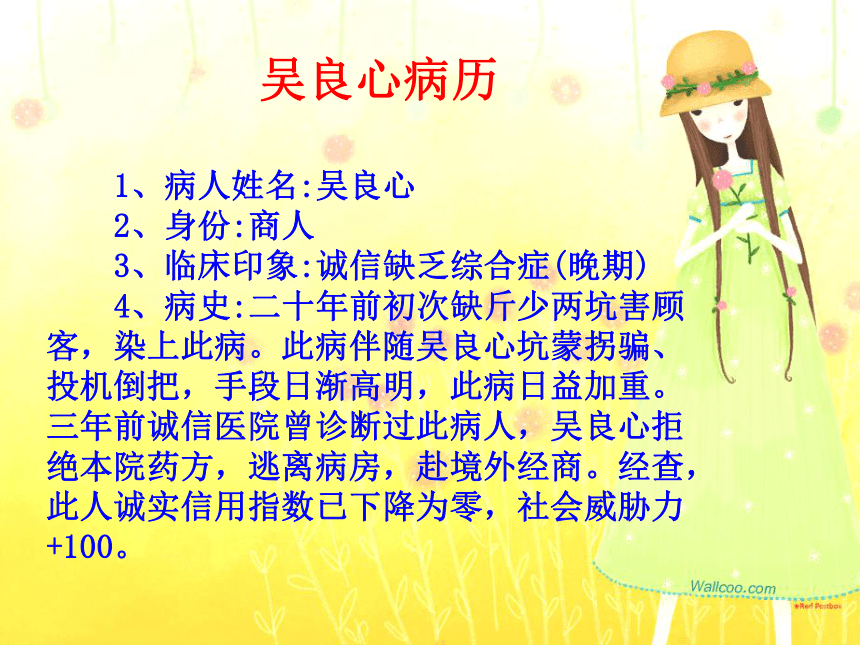 吴良心病历

1、病人姓名:吴良心
2、身份:商人
3、临床印象:诚信缺乏综合症(晚期)
4、病史:二十年前初次缺斤少两坑害顾客，染上此病。此病伴随吴良心坑蒙拐骗、投机倒把，手段日渐高明，此病日益加重。三年前诚信医院曾诊断过此病人，吴良心拒绝本院药方，逃离病房，赴境外经商。经查，此人诚实信用指数已下降为零，社会威胁力+100。

Wallcoo.com
Red Postbox